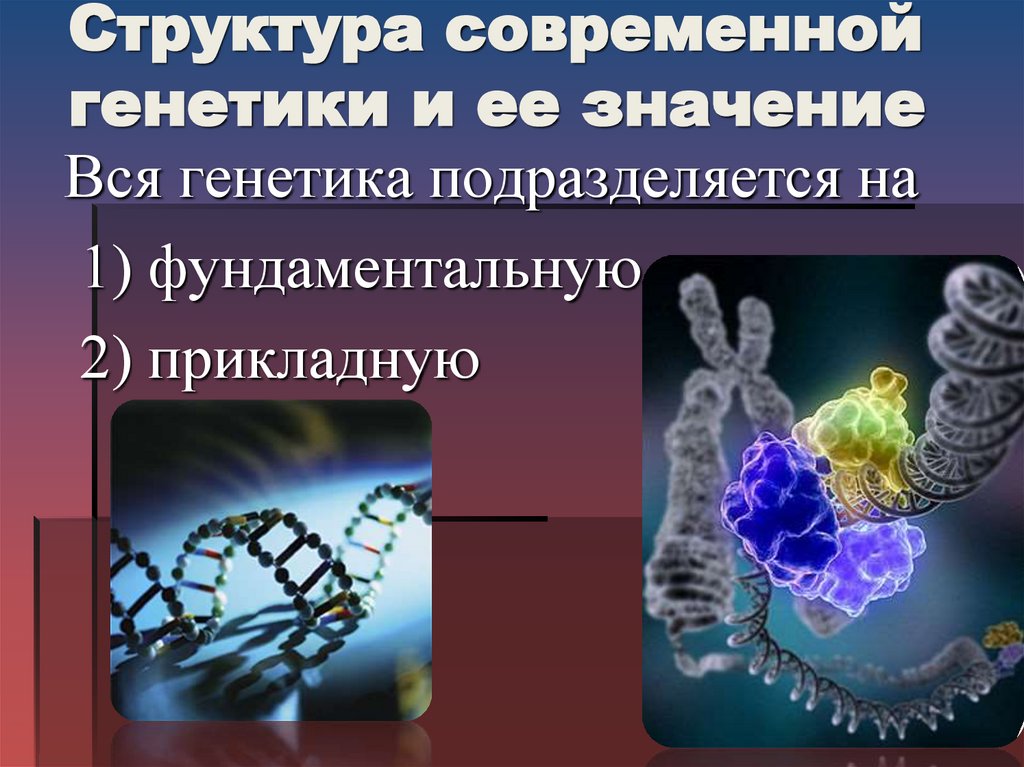 Структура современной генетики и ее значение

Вся генетика подразделяется на

1) фундаментальную

2) прикладную